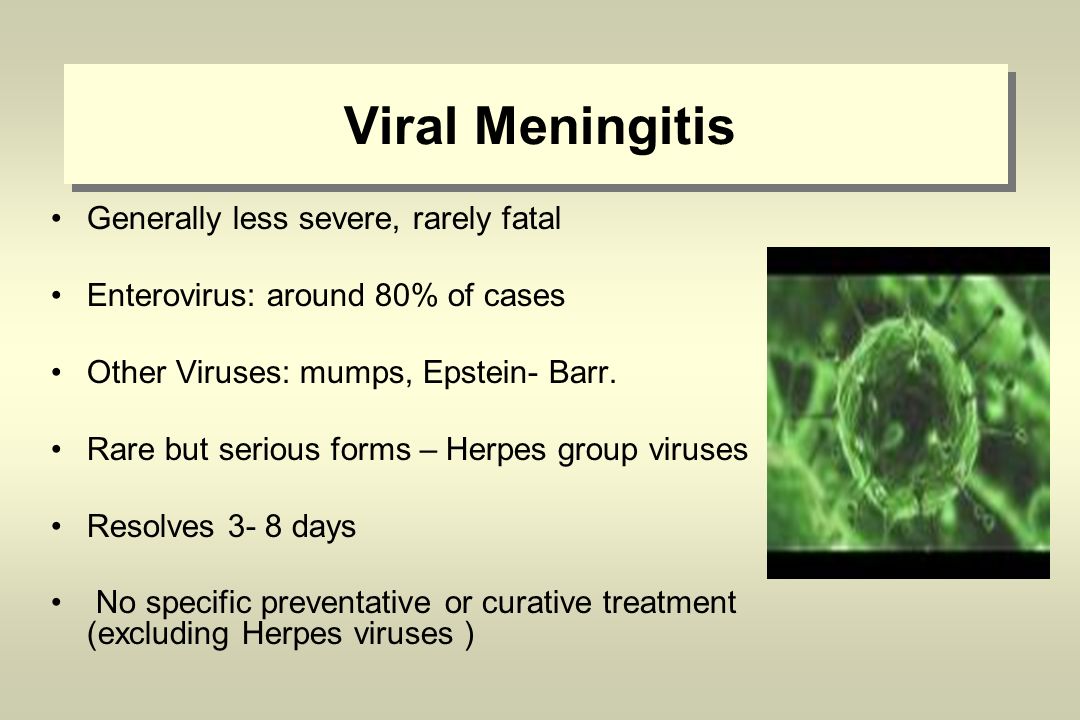 Viral Meningitis

• Generally less severe, rarely fatal

• Enterovirus: around 80% of cases

• Other Viruses: mumps, Epstein- Barr.

• Rare but serious forms – Herpes group viruses

• Resolves 3- 8 days

• No specific preventative or curative treatment (excluding Herpes viruses )